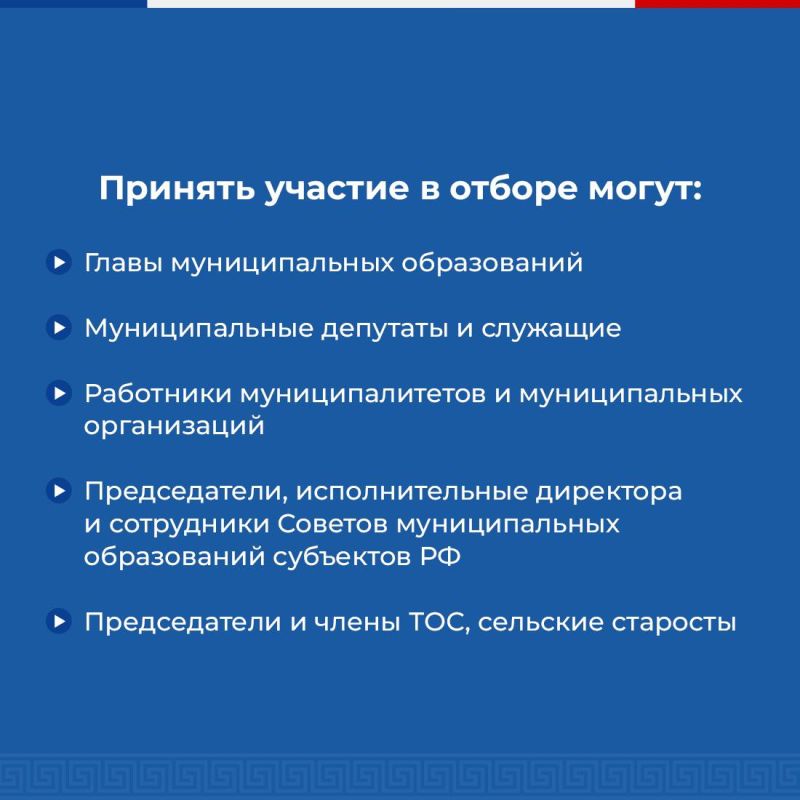 Принять участие в отборе могут:

Главы муниципальных образований

Муниципальные депутаты и служащие

Работники муниципалитетов и муниципальных организаций

Председатели, исполнительные директора и сотрудники Советов муниципальных образований субъектов РФ

Председатели и члены ТОС, сельские старосты